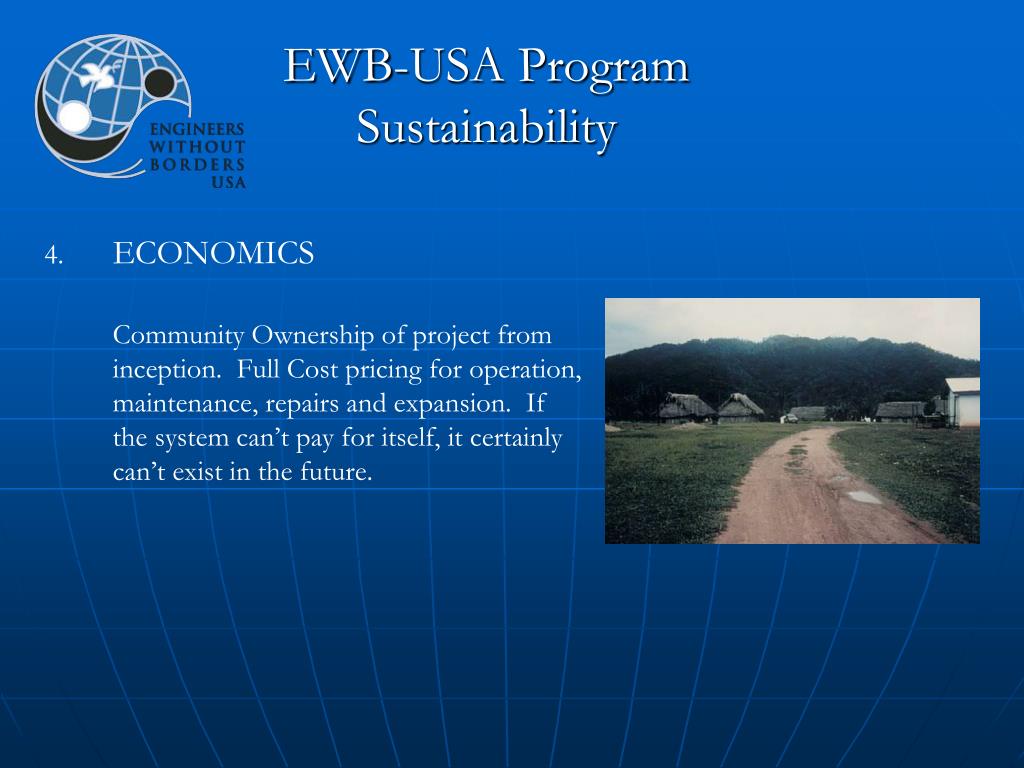 ENGINEERS WITHOUT BORDERS USA

EWB-USA Program Sustainability

4. ECONOMICS

Community Ownership of project from inception. Full Cost pricing for operation, maintenance, repairs and expansion. If the system can't pay for itself, it certainly can't exist in the future.